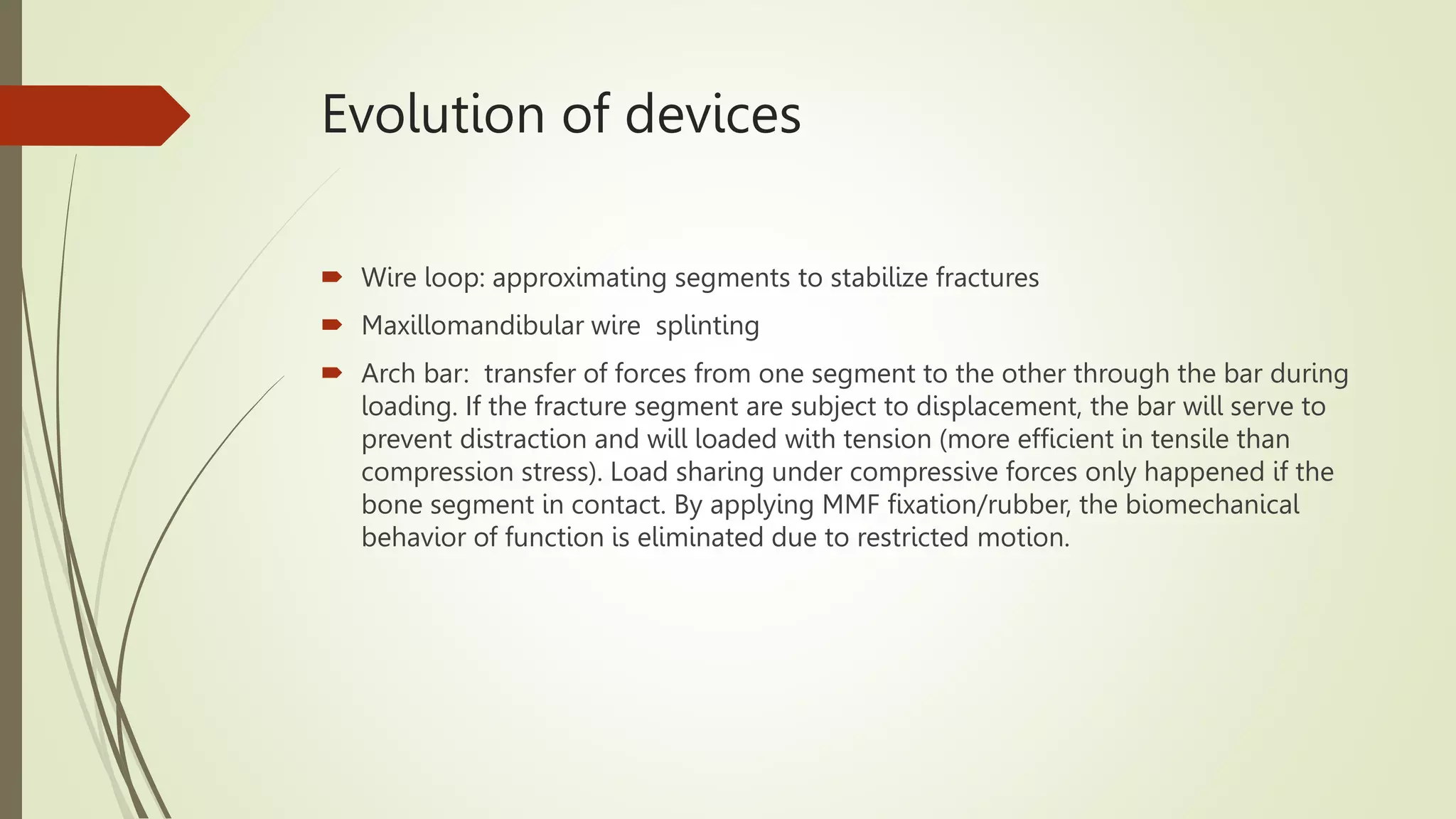 Evolution of devices

Wire loop: approximating segments to stabilize fractures

Maxillomandibular wire splinting

Arch bar: transfer of forces from one segment to the other through the bar during loading. If the fracture segment are subject to displacement, the bar will serve to prevent distraction and will loaded with tension (more efficient in tensile than compression stress). Load sharing under compressive forces only happened if the bone segment in contact. By applying MMF fixation/rubber, the biomechanical behavior of function is eliminated due to restricted motion.